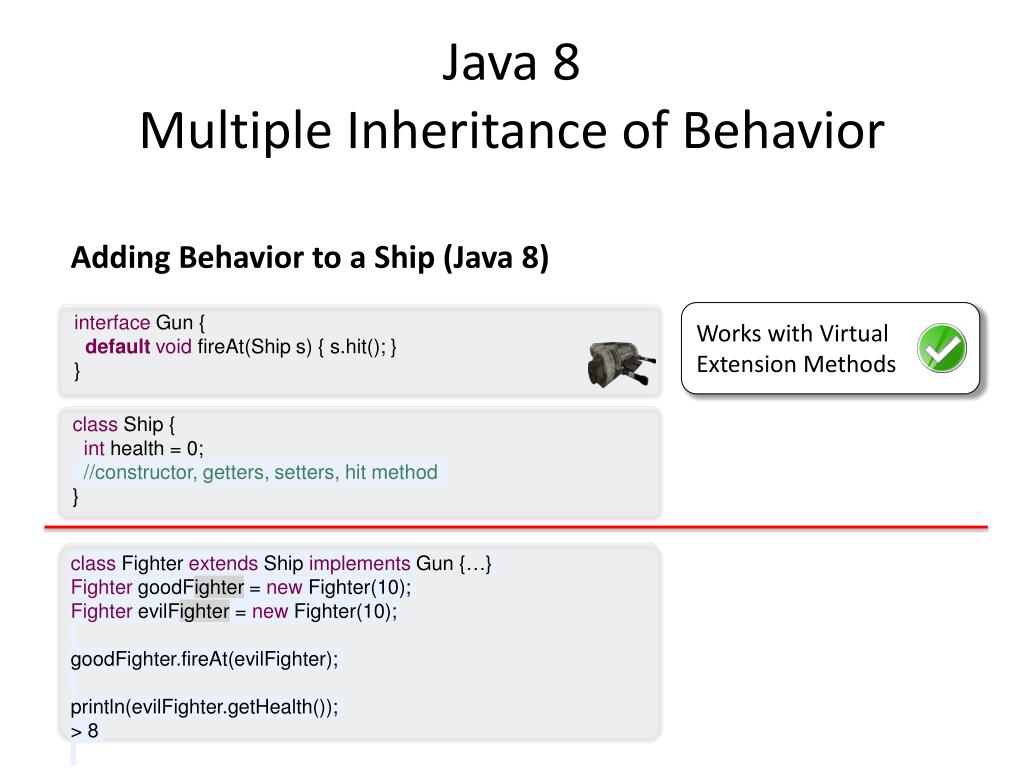 Java 8
Multiple Inheritance of Behavior

Adding Behavior to a Ship (Java 8)

interface Gun {
  default void fireAt(Ship s) { s.hit(); }
}

Works with Virtual Extension Methods

class Ship {
  int health = 0;
  //constructor, getters, setters, hit method
}

class Fighter extends Ship implements Gun {…}
Fighter goodFighter = new Fighter(10);
Fighter evilFighter = new Fighter(10);

goodFighter.fireAt(evilFighter);

println(evilFighter.getHealth());
> 8